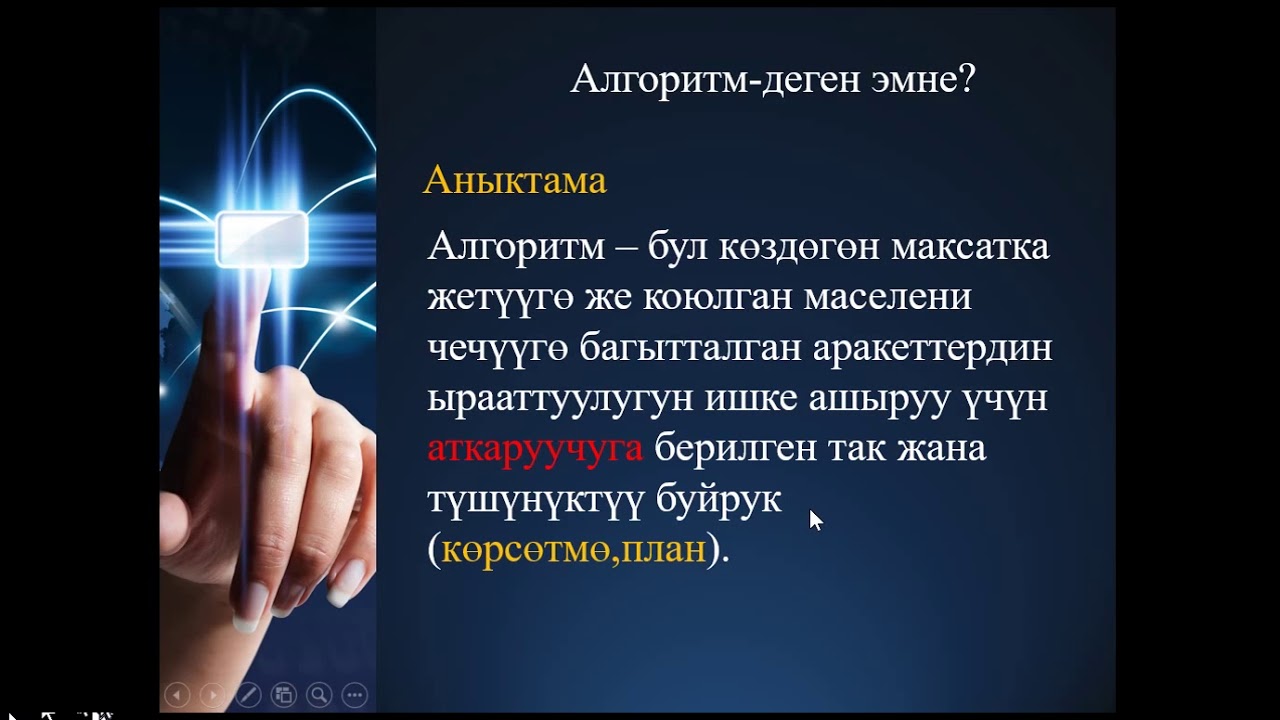 Алгоритм-деген эмне?

Аныктама

Алгоритм – бул көздөгөн максатка жетүүгө же коюлган маселени чечүүгө багытталган аракеттердин ырааттуулугун ишке ашыруу үчүн аткаруучуга берилген так жана түшүнүктүү буйрук (көрсөтмө,план).